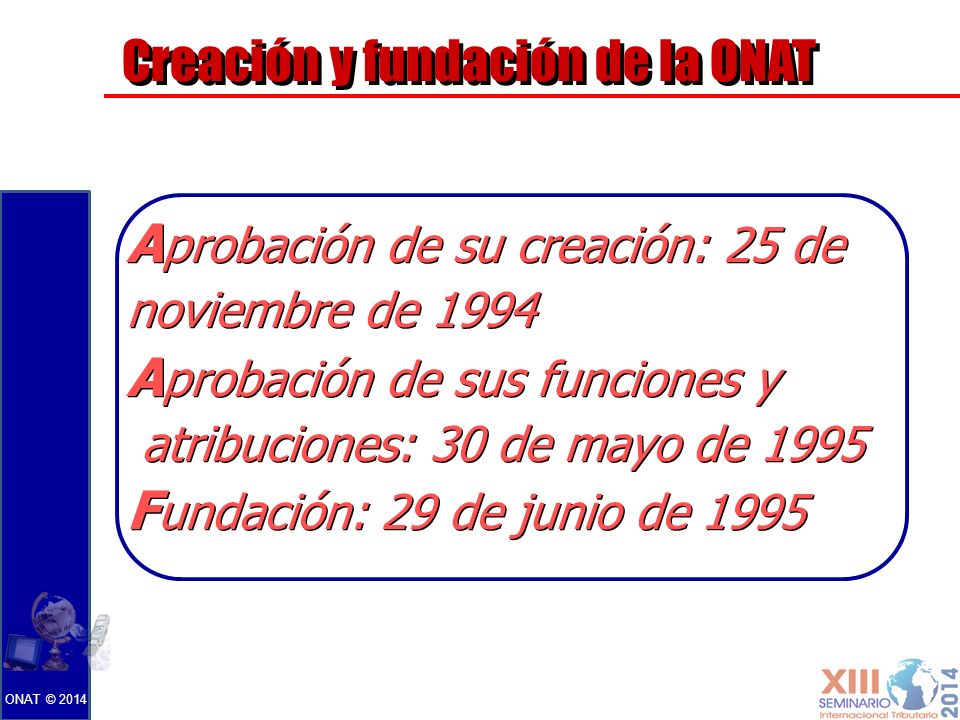 Creación y fundación de la ONAT

Aprobación de su creación: 25 de noviembre de 1994

Aprobación de sus funciones y atribuciones: 30 de mayo de 1995

Fundación: 29 de junio de 1995

ONAT © 2014

XIII SEMINARIO Internacional Tributario 2014